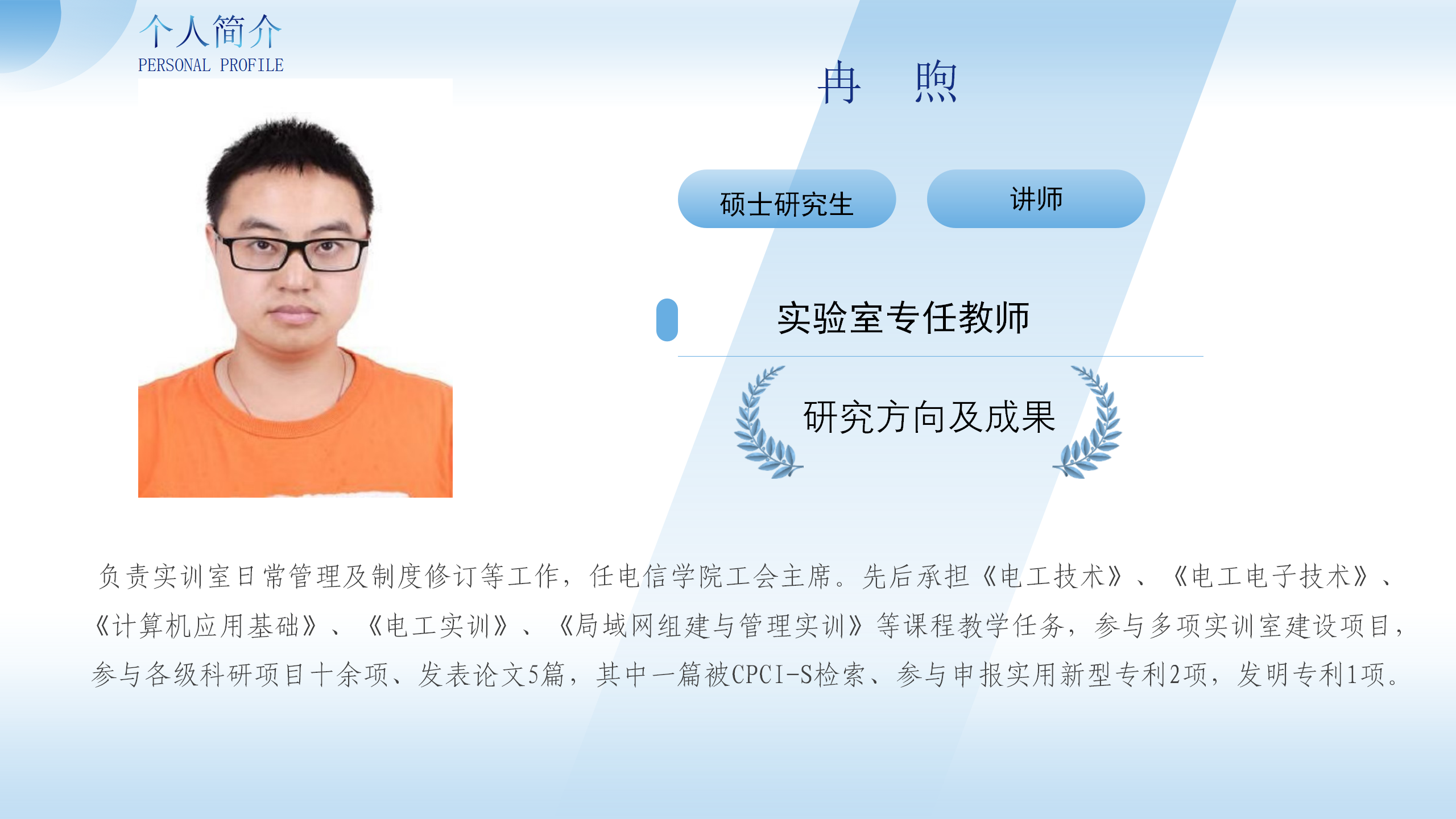 个人简介
PERSONAL PROFILE

冉 煦

硕士研究生

讲师

实验室专任教师

研究方向及成果

负责实训室日常管理及制度修订等工作，任电信学院工会主席。先后承担《电工技术》、《电工电子技术》、《计算机应用基础》、《电工实训》、《局域网组建与管理实训》等课程教学任务，参与多项实训室建设项目，参与各级科研项目十余项、发表论文5篇，其中一篇被CPCI-S检索、参与申报实用新型专利2项，发明专利1项。